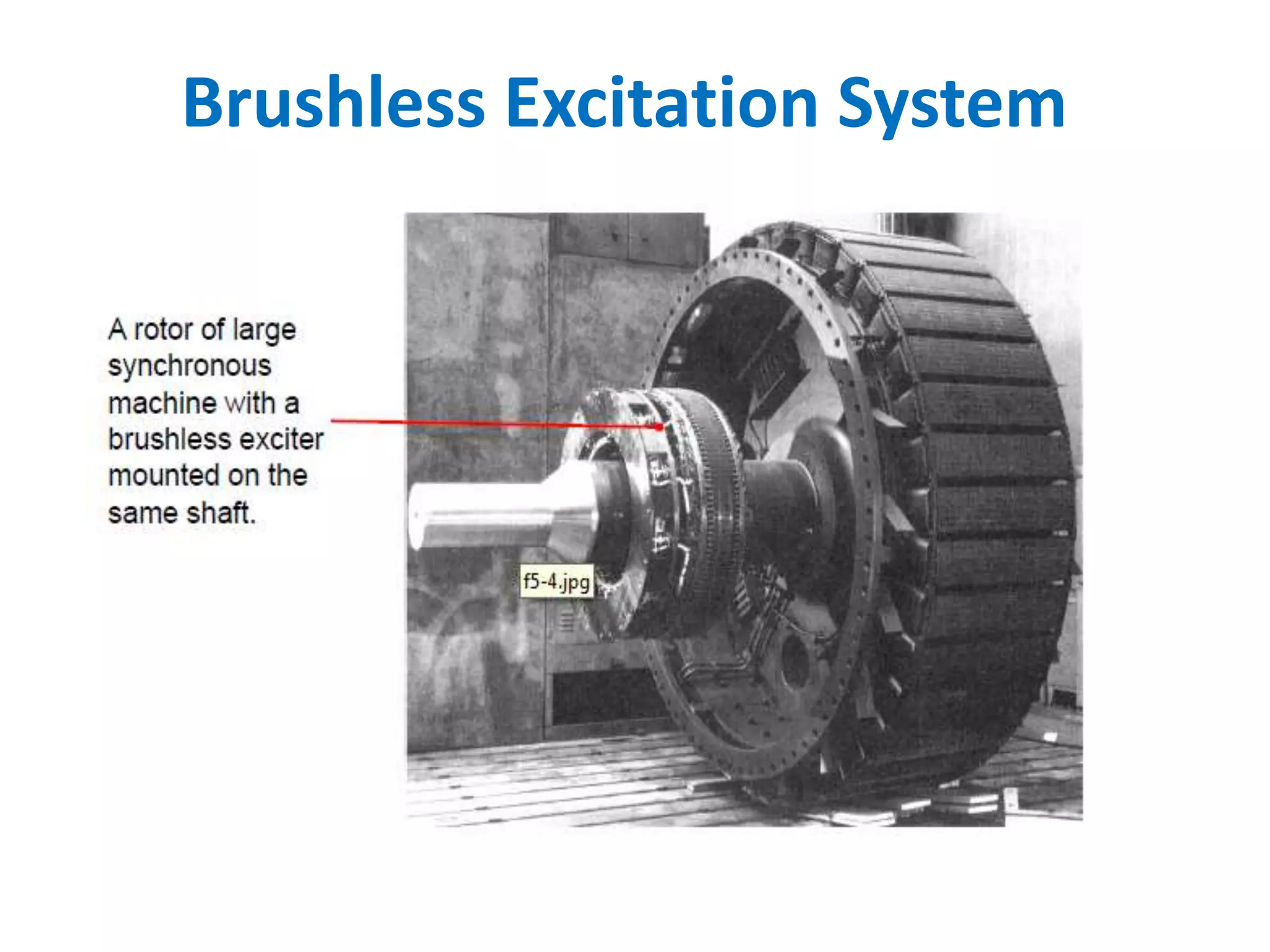 Brushless Excitation System

A rotor of large synchronous machine with a brushless exciter mounted on the same shaft.

f5-4.jpg